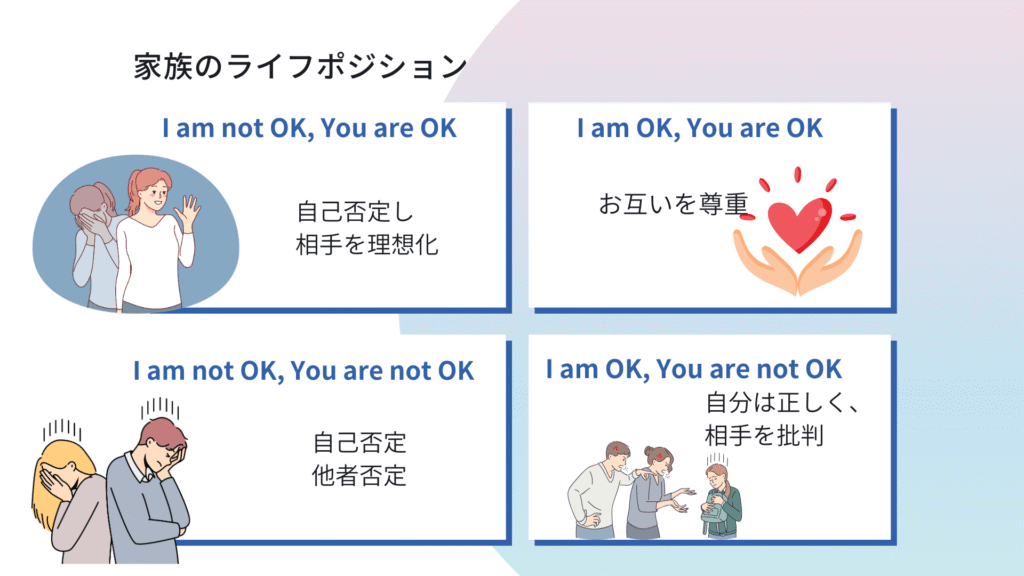 家族のライフポジション

I am not OK, You are OK

自己否定し
相手を理想化

I am OK, You are OK

お互いを尊重

I am not OK, You are not OK

自己否定
他者否定

I am OK, You are not OK

自分は正しく、
相手を批判